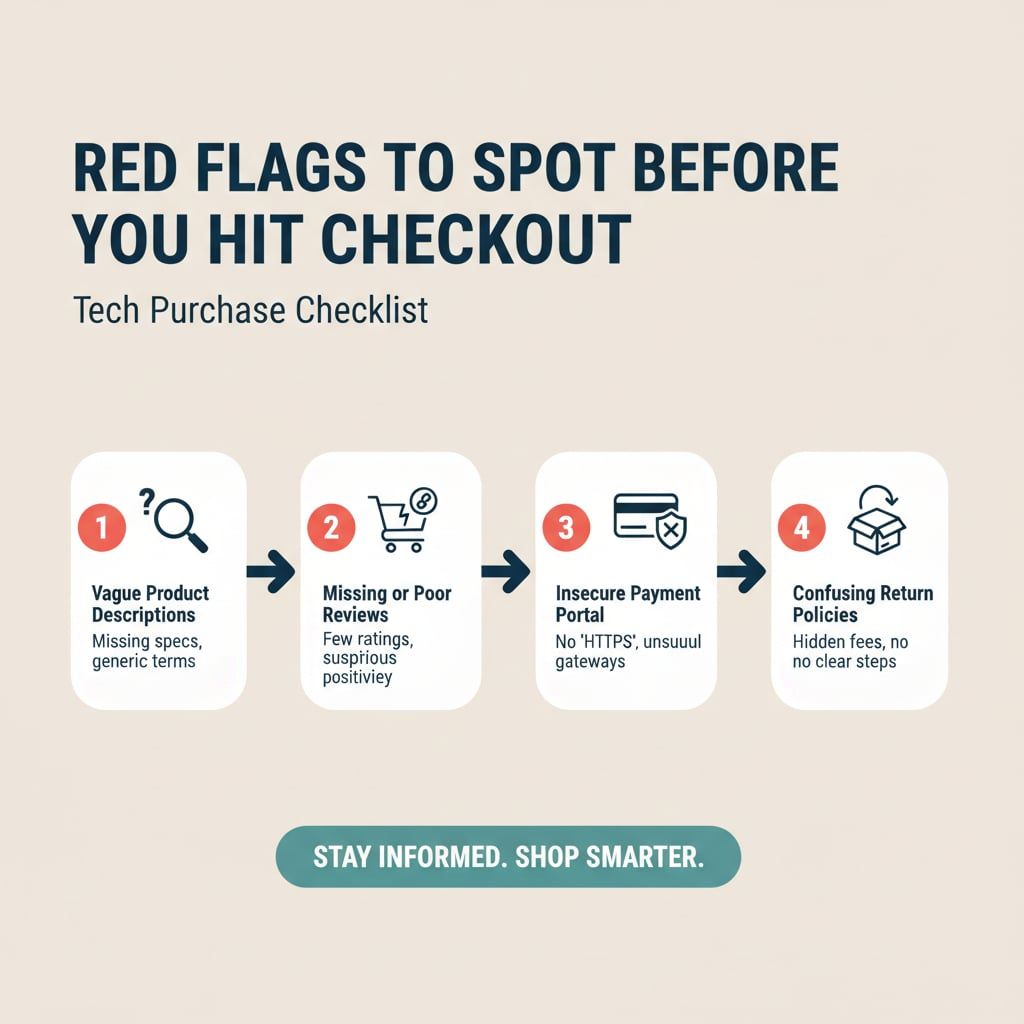 RED FLAGS TO SPOT BEFORE YOU HIT CHECKOUT

Tech Purchase Checklist

1

Vague Product Descriptions

Missing specs, generic terms

2

Missing or Poor Reviews

Few ratings, susprious positiviey

3

Insecure Payment Portal

No 'HTTPS', unsuuul gateways

4

Confusing Return Policies

Hidden fees, no no clear steps

STAY INFORMED. SHOP SMARTER.